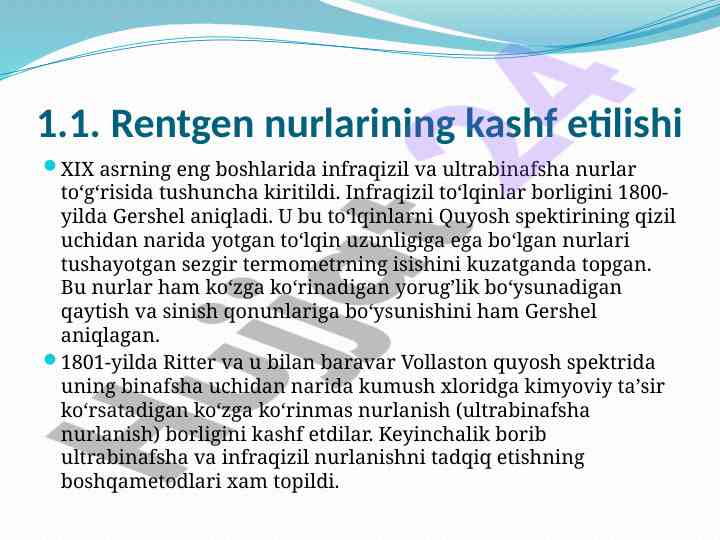 1.1. Rentgen nurlarining kashf etilishi

XIX asrning eng boshlarida infraqizil va ultrabinafsha nurlar to‘g‘risida tushuncha kiritildi. Infraqizil to‘lqinlar borligini 1800-yilda Gershel aniqladi. U bu to‘lqinlarni Quyosh spektirining qizil uchidan narida yotgan to‘lqin uzunligiga ega bo‘lgan nurlari tushayotgan sezgir termometrning isishini kuzatganda topgan. Bu nurlar ham ko‘zga ko‘rinadigan yorug’lik bo‘ysunadigan qaytish va sinish qonunlariga bo‘ysunishini ham Gershel aniqlagan.

1801-yilda Ritter va u bilan baravar Vollaston quyosh spektrida uning binafsha uchidan narida kumush xloridga kimyoviy ta’sir ko‘rsatadigan ko‘zga ko‘rinmas nurlanish (ultrabinafsha nurlanish) borligini kashf etdilar. Keyinchalik borib ultrabinafsha va infraqizil nurlanishni tadqiq etishning boshqametodlari xam topildi.

hujjat24